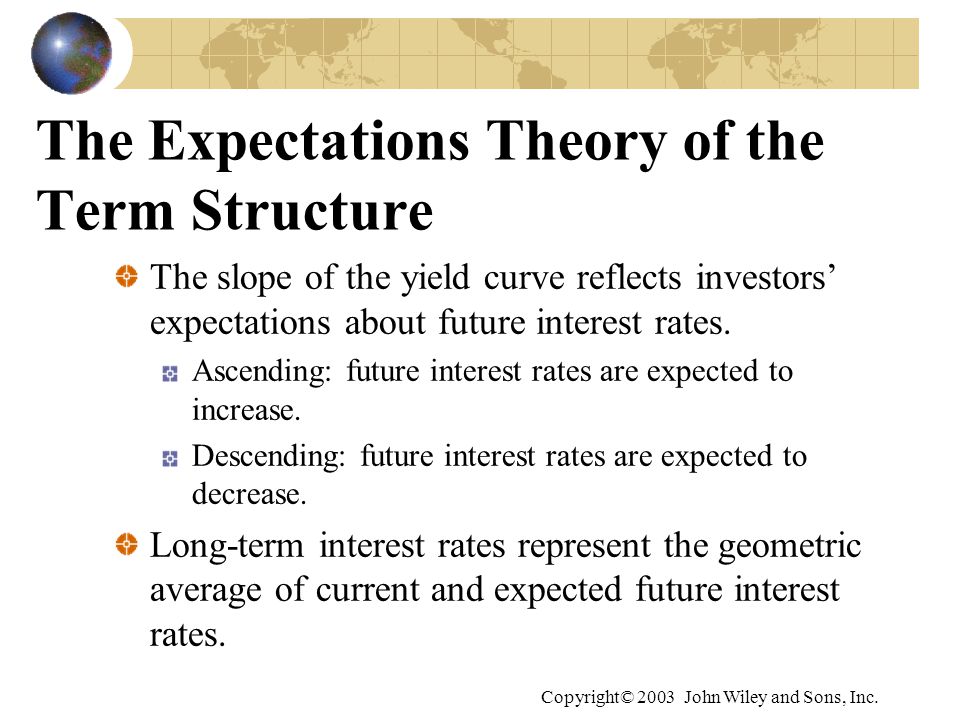 The Expectations Theory of the Term Structure

The slope of the yield curve reflects investors' expectations about future interest rates.

Ascending: future interest rates are expected to increase.

Descending: future interest rates are expected to decrease.

Long-term interest rates represent the geometric average of current and expected future interest rates.

Copyright© 2003 John Wiley and Sons, Inc.